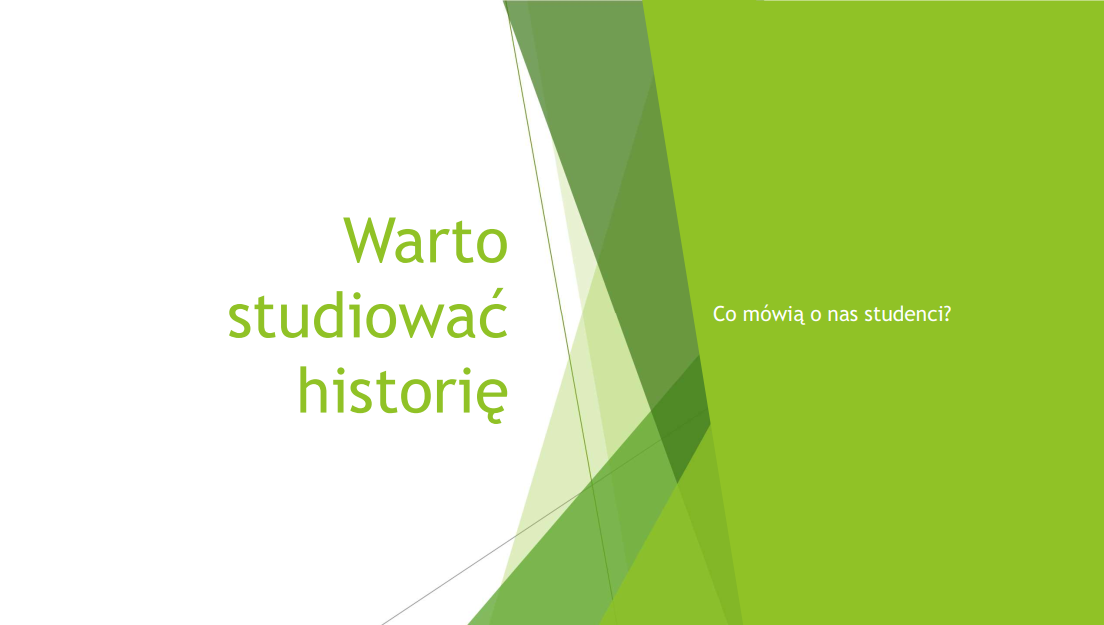 Warto studiować historię

Co mówią o nas studenci?